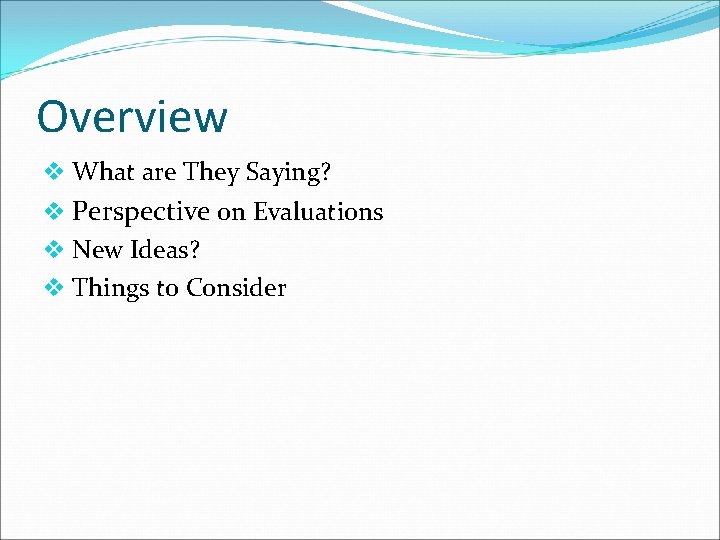 Overview

❖ What are They Saying?
❖ Perspective on Evaluations
❖ New Ideas?
❖ Things to Consider